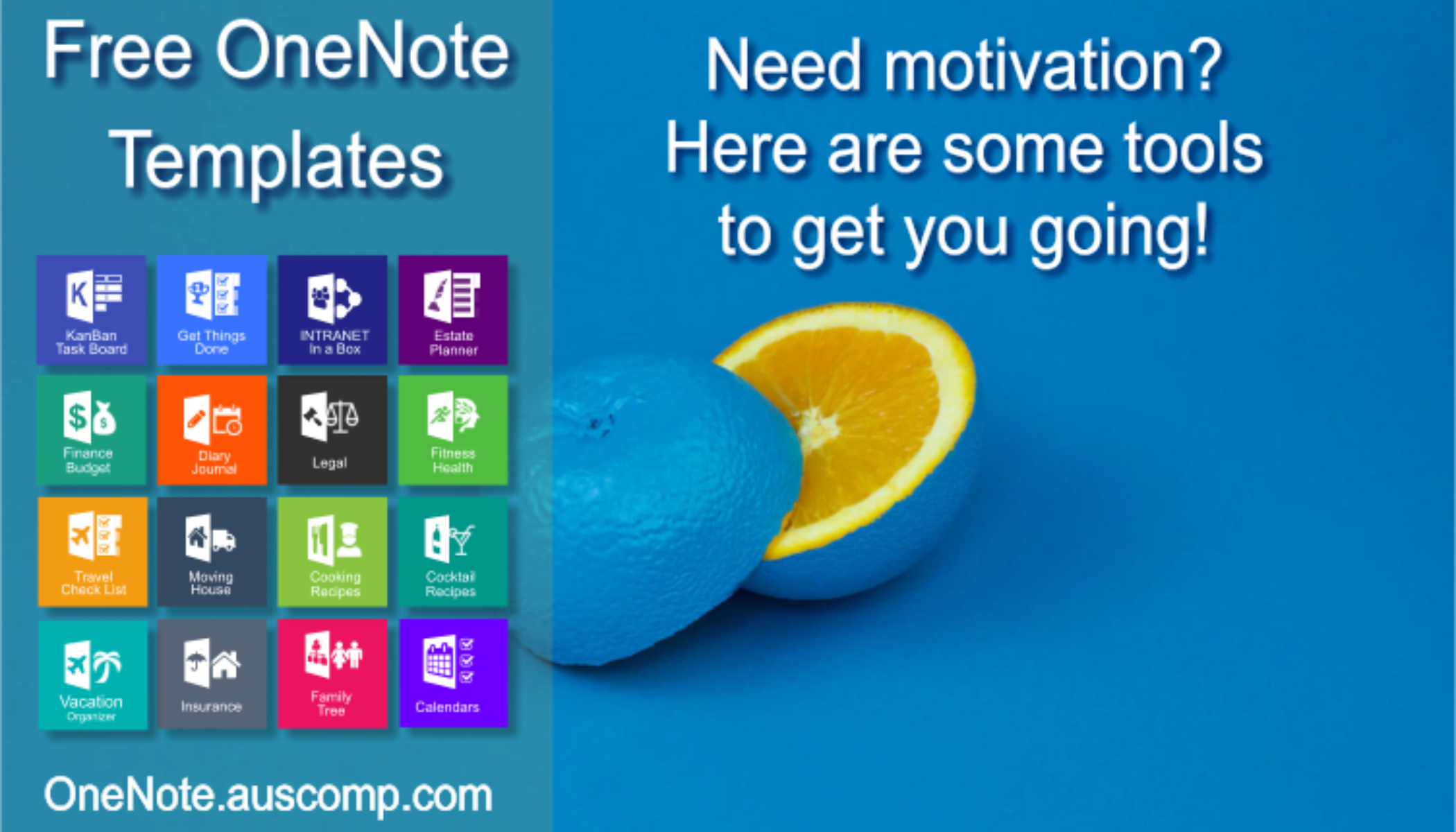 Free OneNote Templates

KanBan Task Board

Get Things Done

INTRANET In a Box

Estate Planner

Finance Budget

Diary Journal

Legal

Fitness Health

Travel Check List

Moving House

Cooking Recipes

Cocktail Recipes

Vacation Organizer

Insurance

Family Tree

Calendars

OneNote.auscomp.com

Need motivation? Here are some tools to get you going!